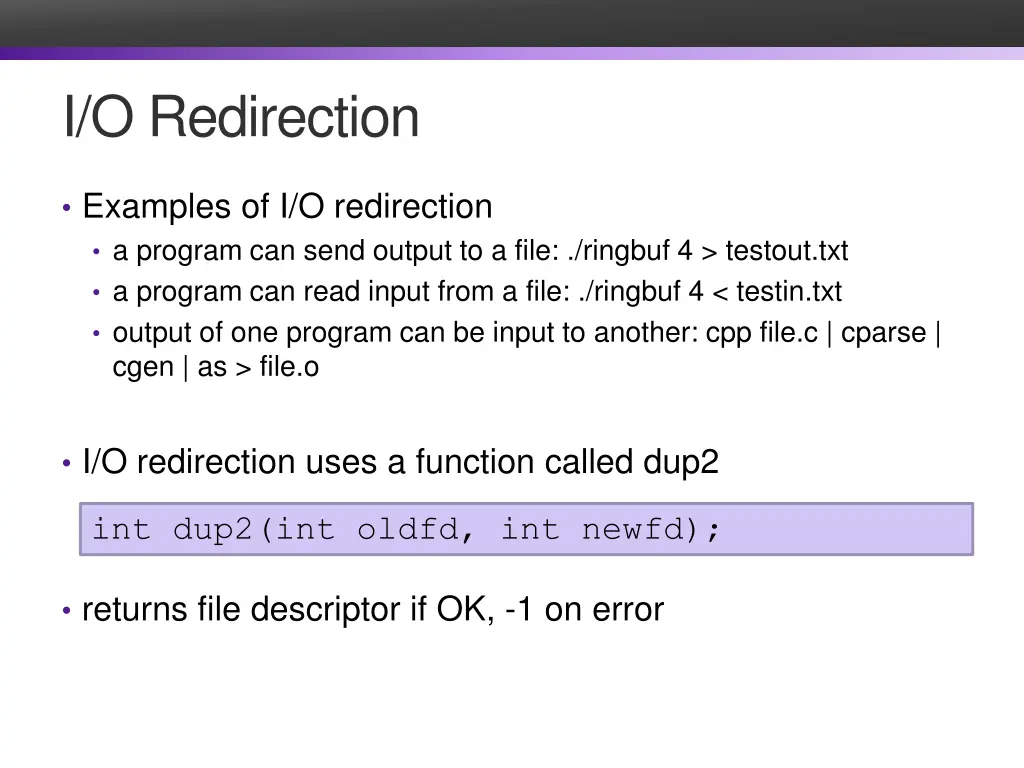 I/O Redirection

• Examples of I/O redirection
  • a program can send output to a file: ./ringbuf 4 > testout.txt
  • a program can read input from a file: ./ringbuf 4 < testin.txt
  • output of one program can be input to another: cpp file.c | cparse | cgen | as > file.o

• I/O redirection uses a function called dup2

int dup2(int oldfd, int newfd);

• returns file descriptor if OK, -1 on error